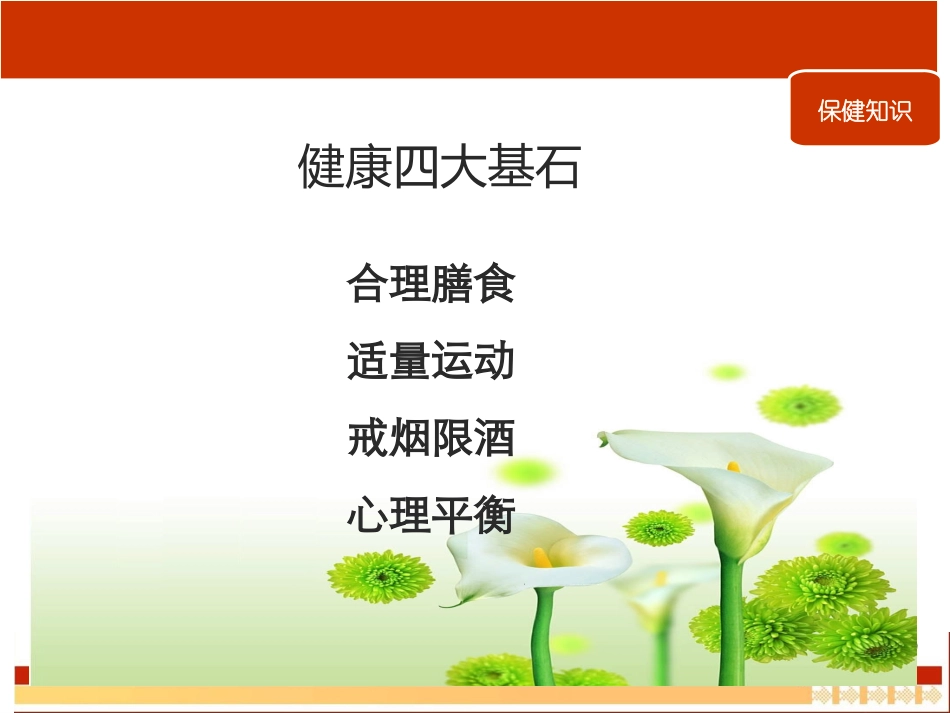 保健知识

健康四大基石

合理膳食

适量运动

戒烟限酒

心理平衡